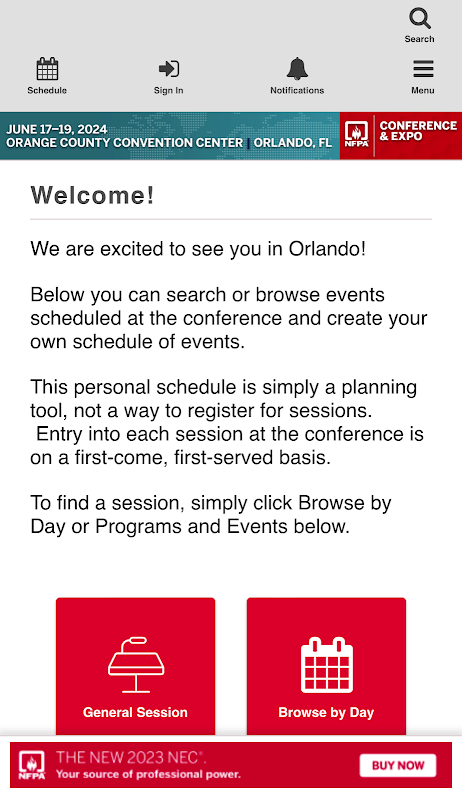 Search

Schedule

Sign In

Notifications

Menu

JUNE 17–19, 2024
ORANGE COUNTY CONVENTION CENTER | ORLANDO, FL

NFPA CONFERENCE & EXPO

Welcome!

We are excited to see you in Orlando!

Below you can search or browse events scheduled at the conference and create your own schedule of events.

This personal schedule is simply a planning tool, not a way to register for sessions. Entry into each session at the conference is on a first-come, first-served basis.

To find a session, simply click Browse by Day or Programs and Events below.

General Session

Browse by Day

NFPA THE NEW 2023 NEC®. Your source of professional power.

BUY NOW